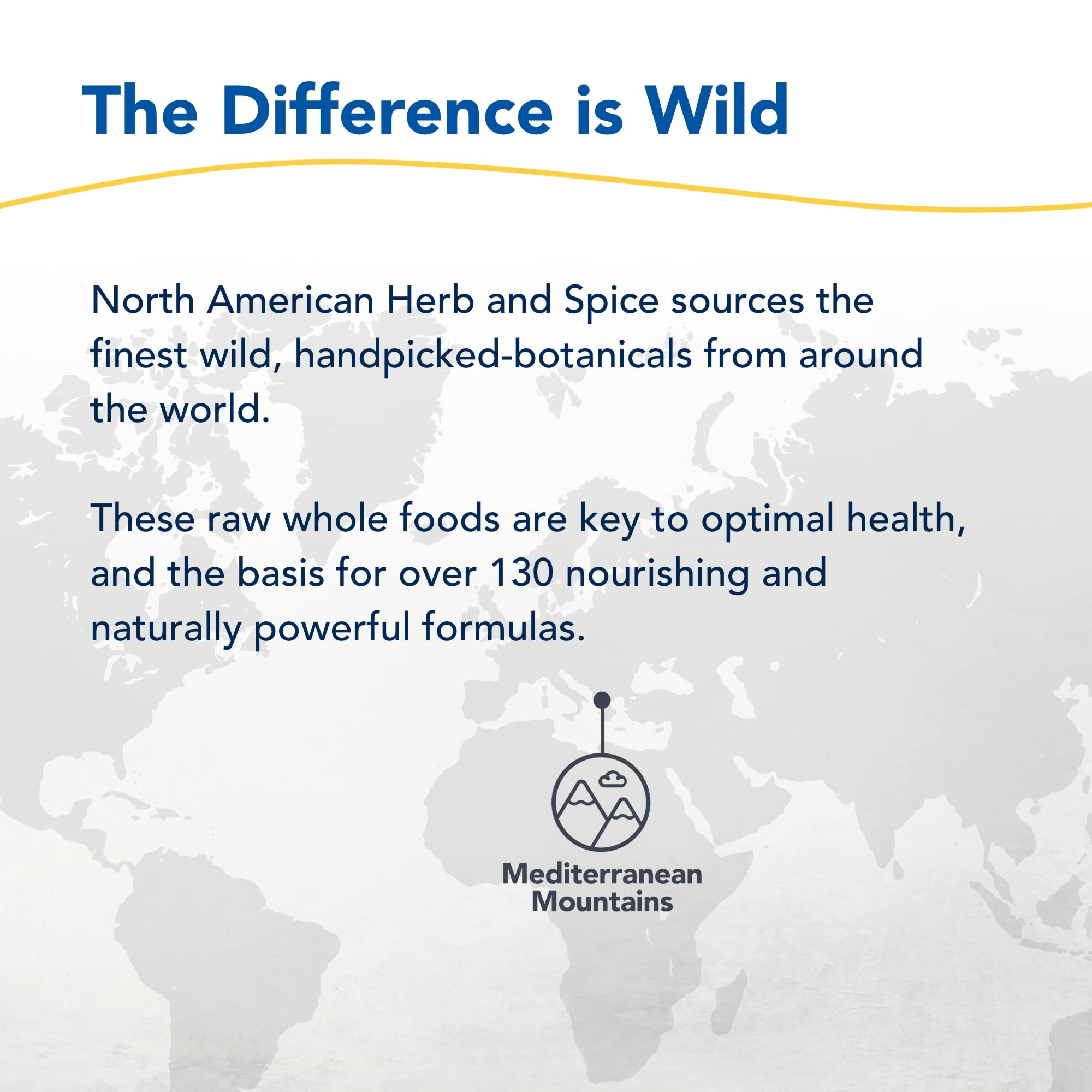 The Difference is Wild

North American Herb and Spice sources the finest wild, handpicked-botanicals from around the world.

These raw whole foods are key to optimal health, and the basis for over 130 nourishing and naturally powerful formulas.

Mediterranean Mountains